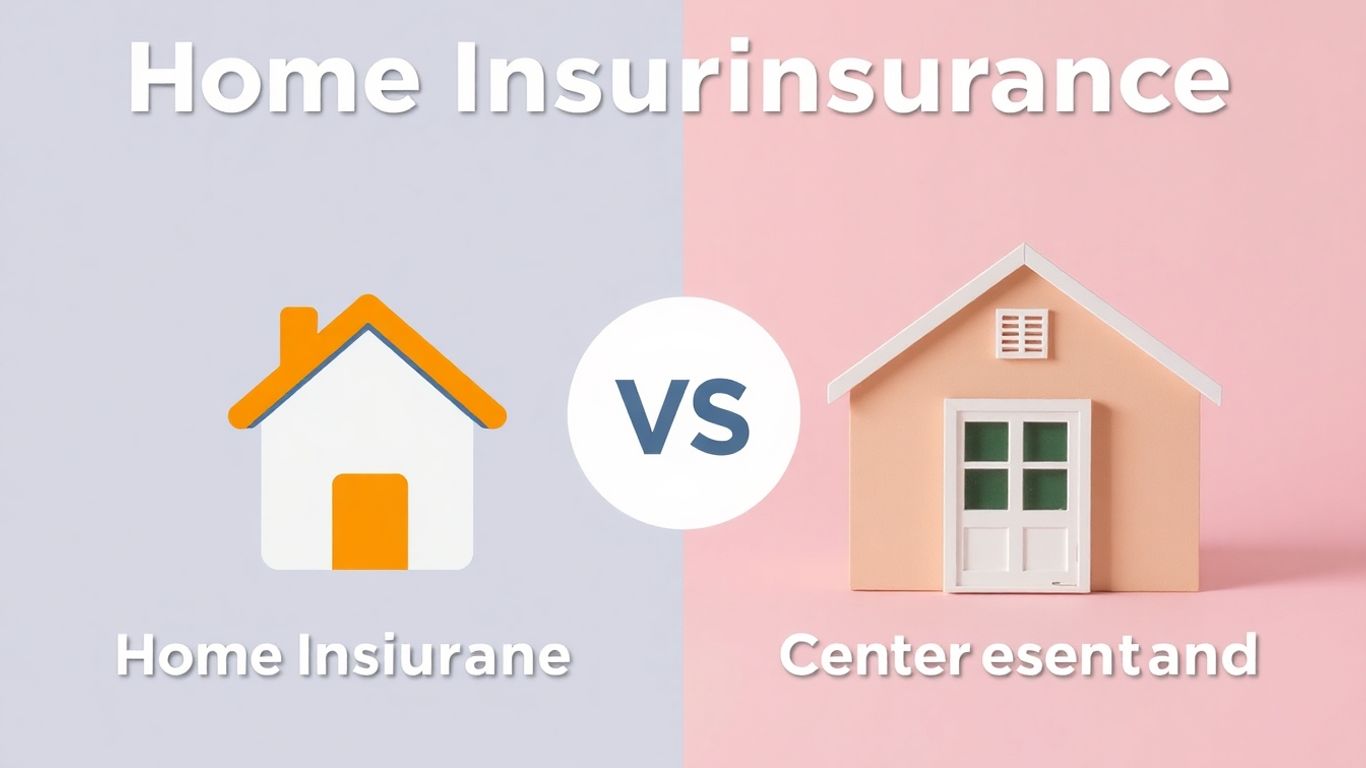 Home Insurinsurance

VS

Home Insiurane

Center esent and